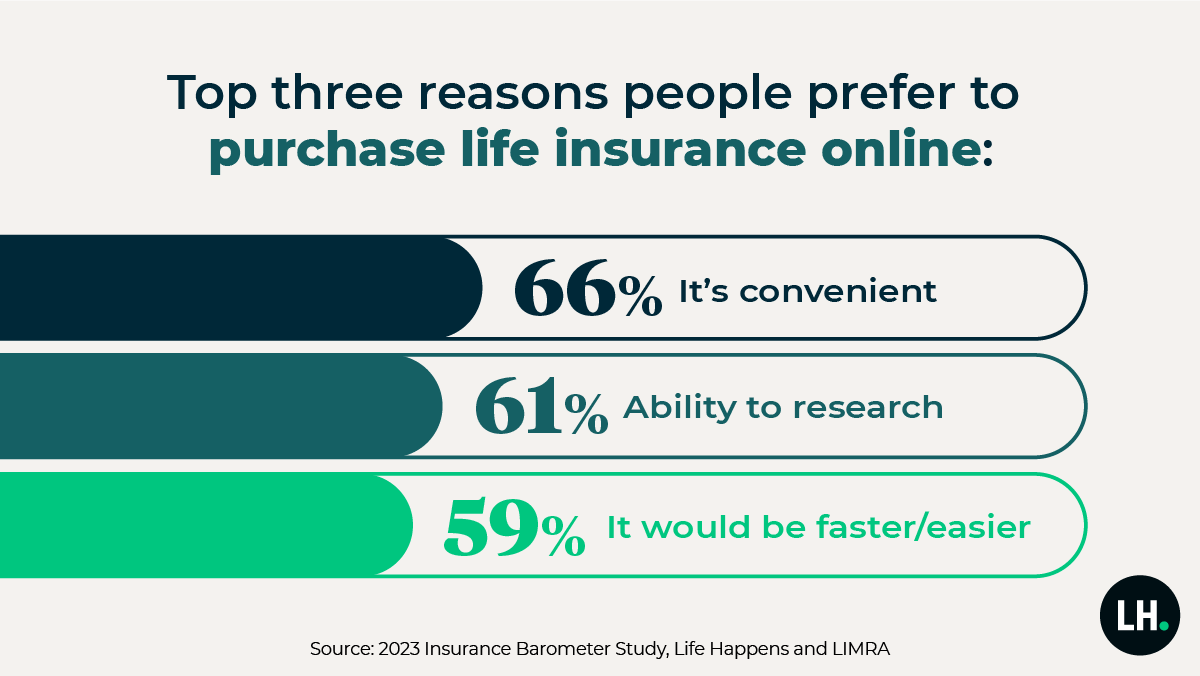 Top three reasons people prefer to purchase life insurance online:

66% It's convenient

61% Ability to research

59% It would be faster/easier

LH.

Source: 2023 Insurance Barometer Study, Life Happens and LIMRA